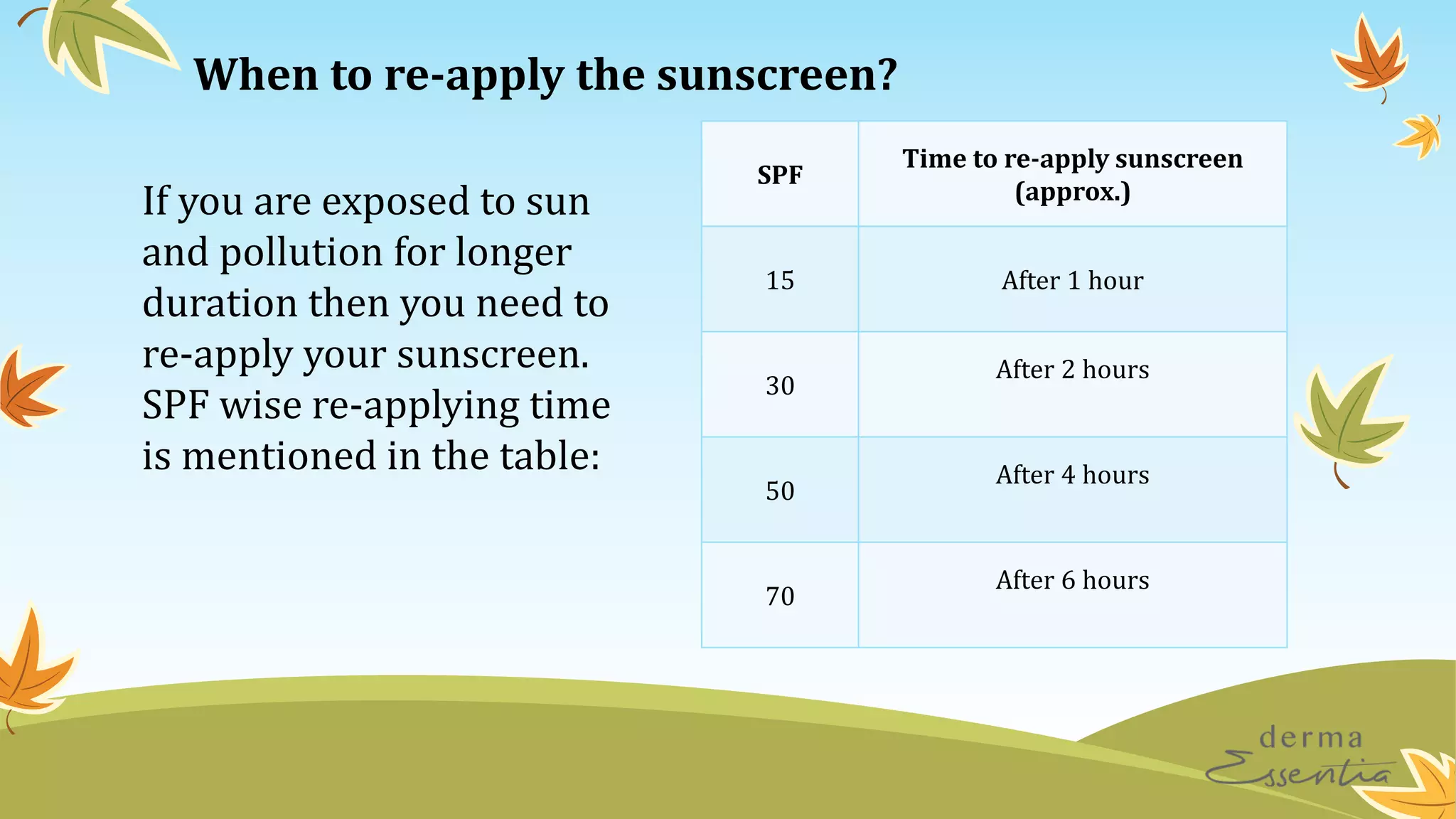 When to re-apply the sunscreen?

If you are exposed to sun and pollution for longer duration then you need to re-apply your sunscreen. SPF wise re-applying time is mentioned in the table:

| SPF | Time to re-apply sunscreen (approx.) |
|---|---|
| 15 | After 1 hour |
| 30 | After 2 hours |
| 50 | After 4 hours |
| 70 | After 6 hours |

derma Essentia